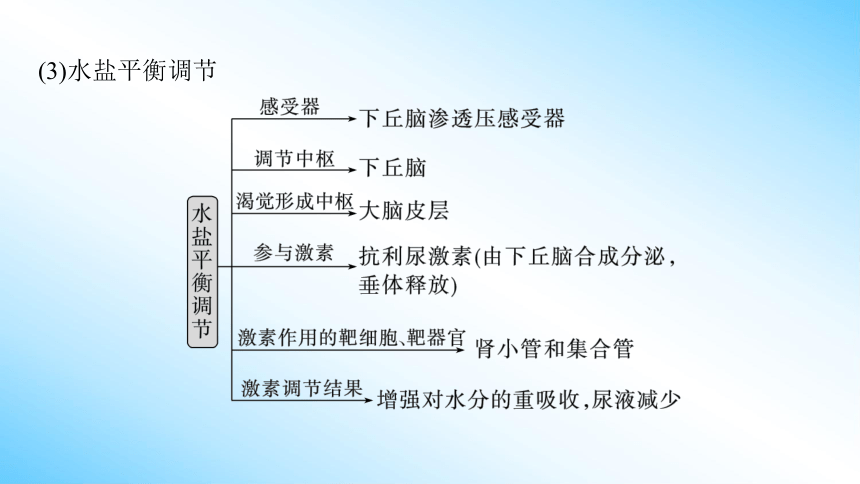 (3)水盐平衡调节

水盐平衡调节

感受器 下丘脑渗透压感受器

调节中枢 下丘脑

渴觉形成中枢 大脑皮层

参与激素 抗利尿激素(由下丘脑合成分泌，垂体释放)

激素作用的靶细胞、靶器官 肾小管和集合管

激素调节结果 增强对水分的重吸收，尿液减少